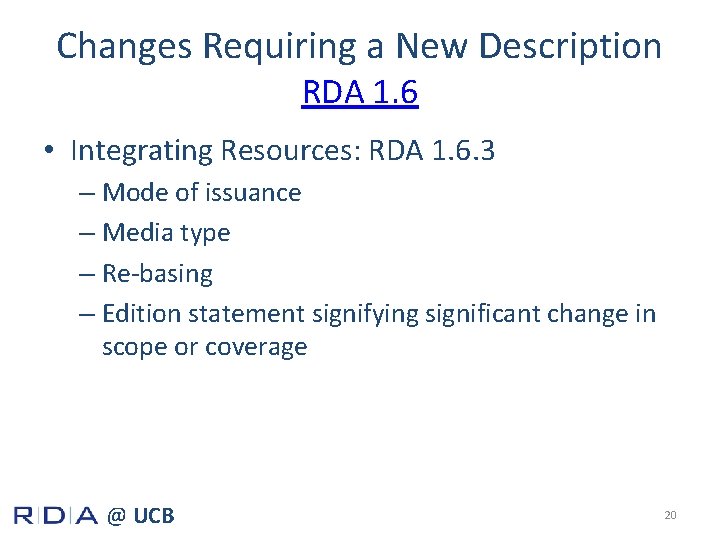 Changes Requiring a New Description
RDA 1.6

• Integrating Resources: RDA 1.6.3
– Mode of issuance
– Media type
– Re-basing
– Edition statement signifying significant change in scope or coverage

RDA @ UCB

20